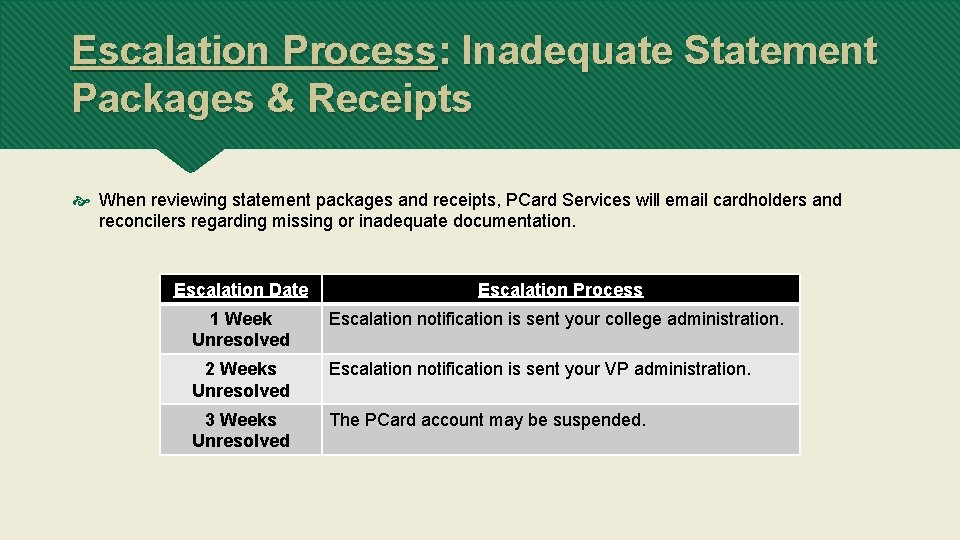 Escalation Process: Inadequate Statement Packages & Receipts

When reviewing statement packages and receipts, PCard Services will email cardholders and reconcilers regarding missing or inadequate documentation.

| Escalation Date | Escalation Process |
|---|---|
| 1 Week Unresolved | Escalation notification is sent your college administration. |
| 2 Weeks Unresolved | Escalation notification is sent your VP administration. |
| 3 Weeks Unresolved | The PCard account may be suspended. |